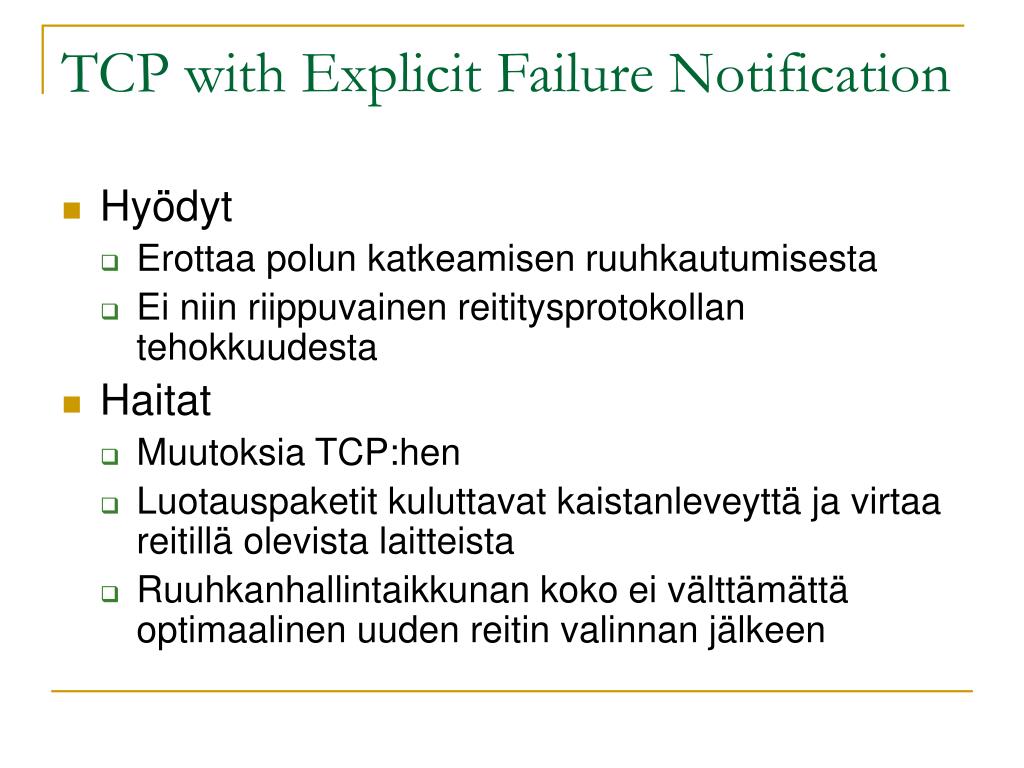 TCP with Explicit Failure Notification

Hyödyt
Erottaa polun katkeamisen ruuhkautumisesta
Ei niin riippuvainen reititysprotokollan tehokkuudesta
Haitat
Muutoksia TCP:hen
Luotauspaketit kuluttavat kaistanleveyttä ja virtaa reitillä olevista laitteista
Ruuhkanhallintaikkunan koko ei välttämättä optimaalinen uuden reitin valinnan jälkeen